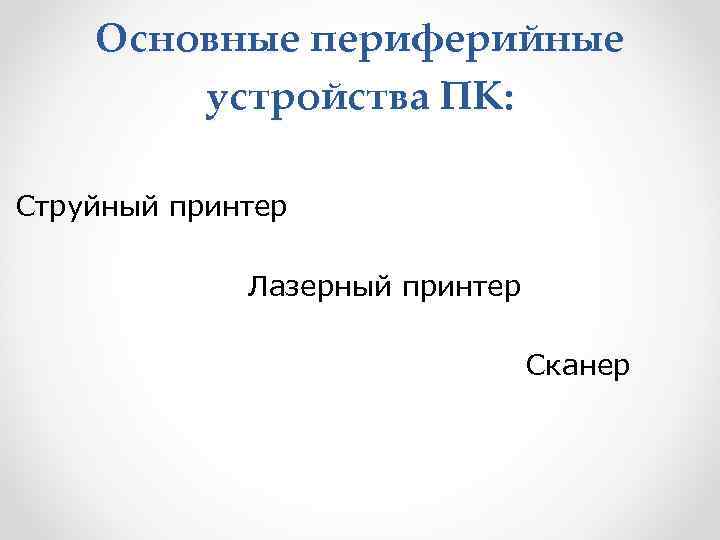 Основные периферийные устройства ПК:

Струйный принтер

Лазерный принтер

Сканер